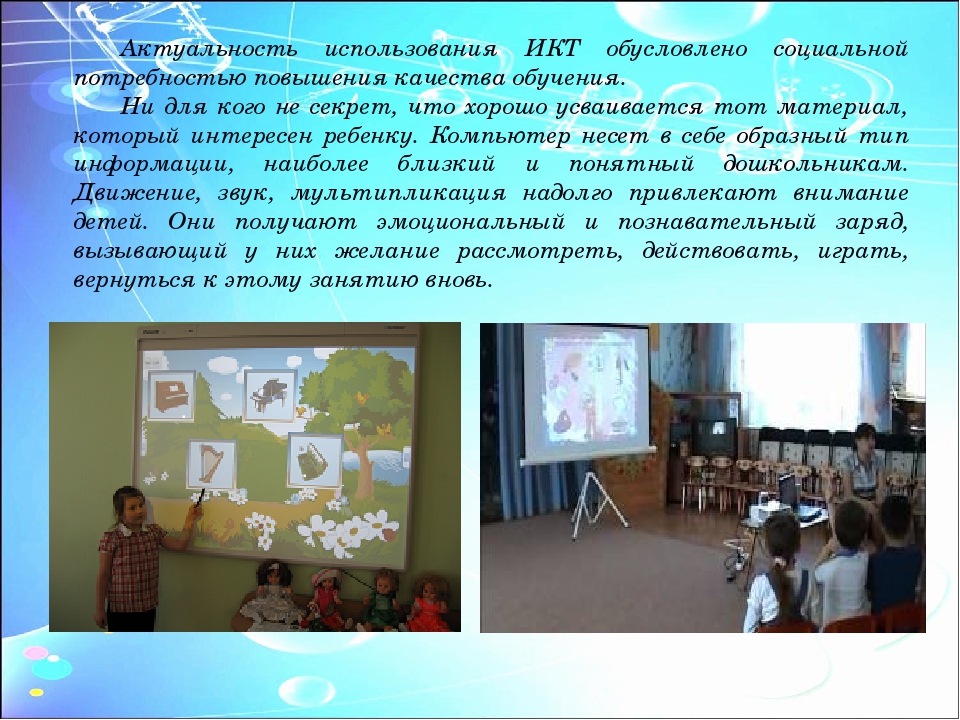 Актуальность использования ИКТ обусловлено социальной потребностью повышения качества обучения.

Ни для кого не секрет, что хорошо усваивается тот материал, который интересен ребенку. Компьютер несет в себе образный тип информации, наиболее близкий и понятный дошкольникам. Движение, звук, мультипликация надолго привлекают внимание детей. Они получают эмоциональный и познавательный заряд, вызывающий у них желание рассмотреть, действовать, играть, вернуться к этому занятию вновь.